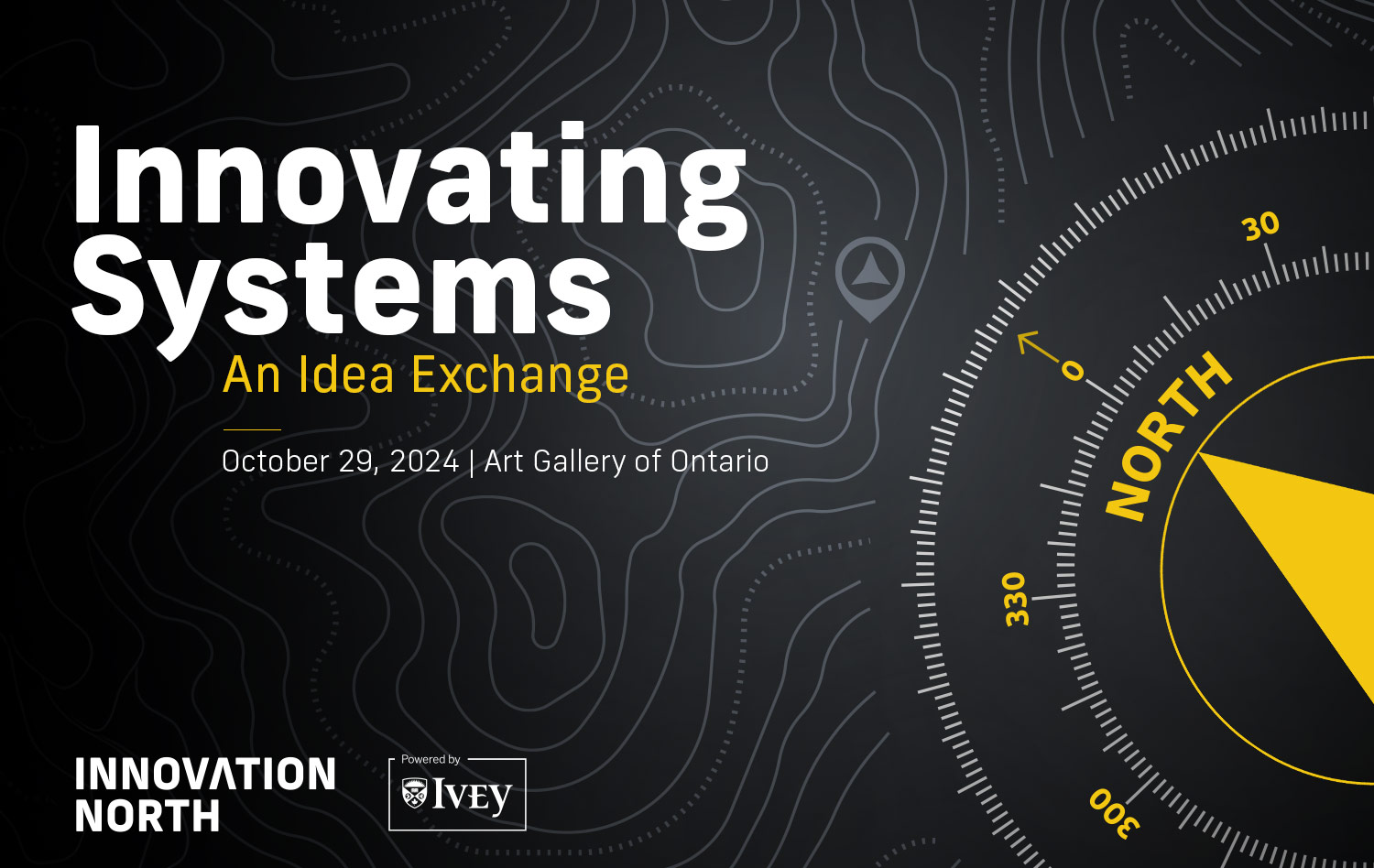 Innovating Systems
An Idea Exchange

October 29, 2024 | Art Gallery of Ontario

30
0
NORTH
330
300

INNOVATION NORTH

Powered by
IVEY